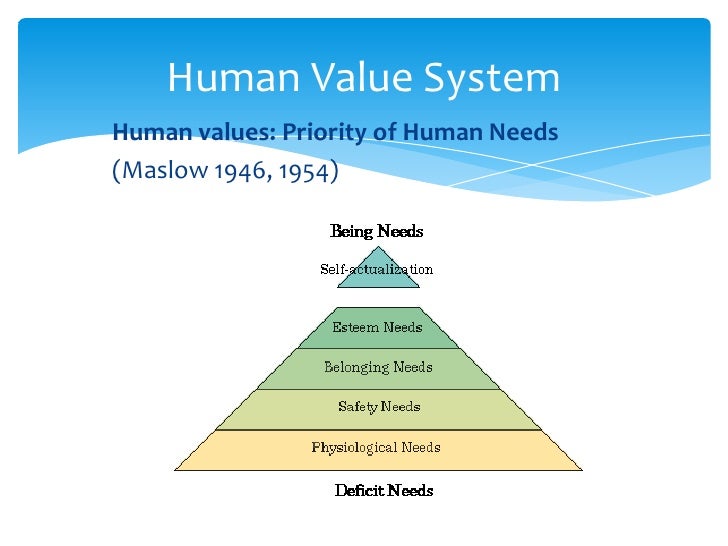 Human Value System

Human values: Priority of Human Needs
(Maslow 1946, 1954)

Being Needs

Self-actualization

Esteem Needs

Belonging Needs

Safety Needs

Physiological Needs

Deficit Needs